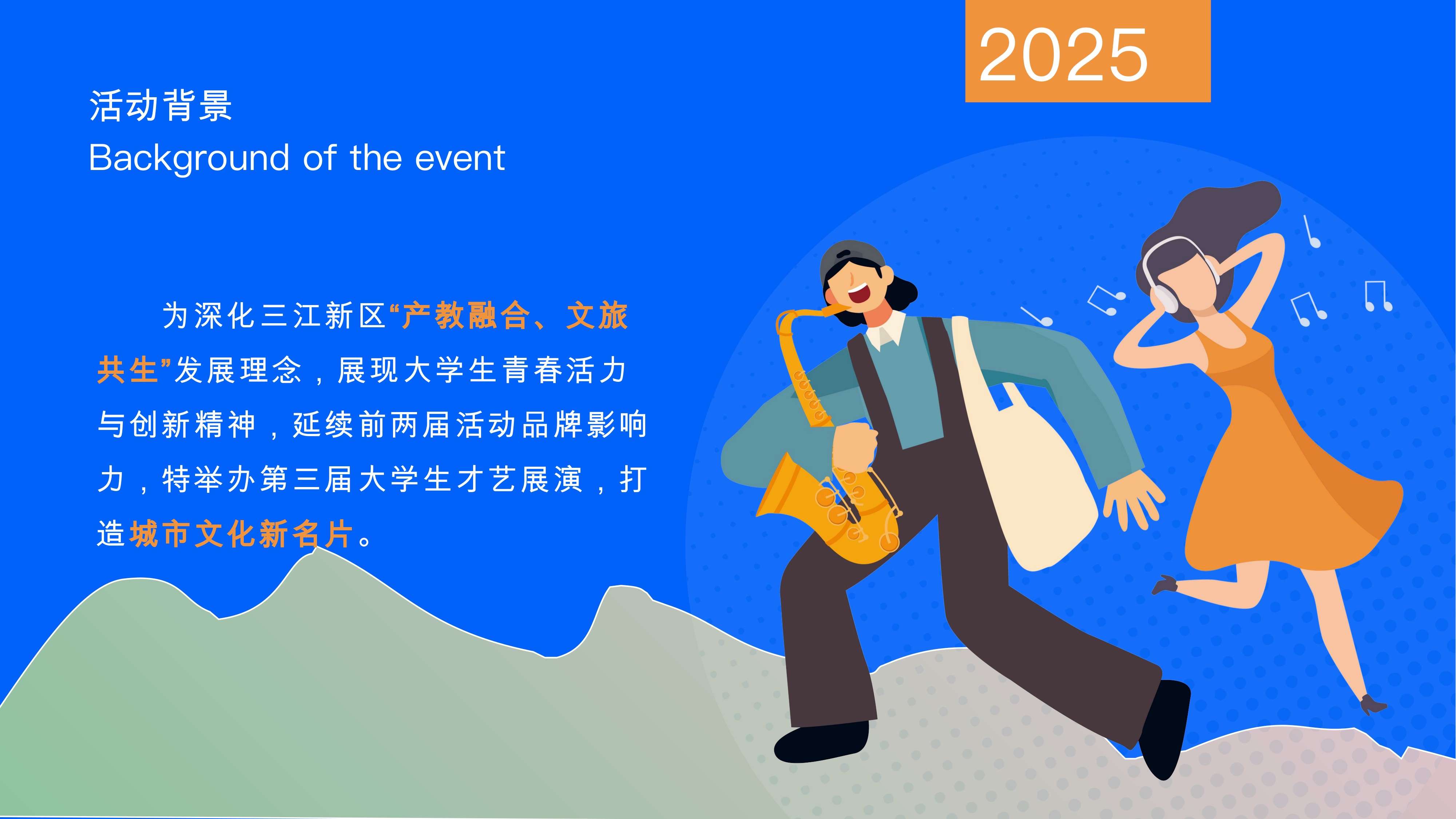 2025

活动背景
Background of the event

为深化三江新区“产教融合、文旅共生”发展理念，展现大学生青春活力与创新精神，延续前两届活动品牌影响力，特举办第三届大学生才艺展演，打造城市文化新名片。